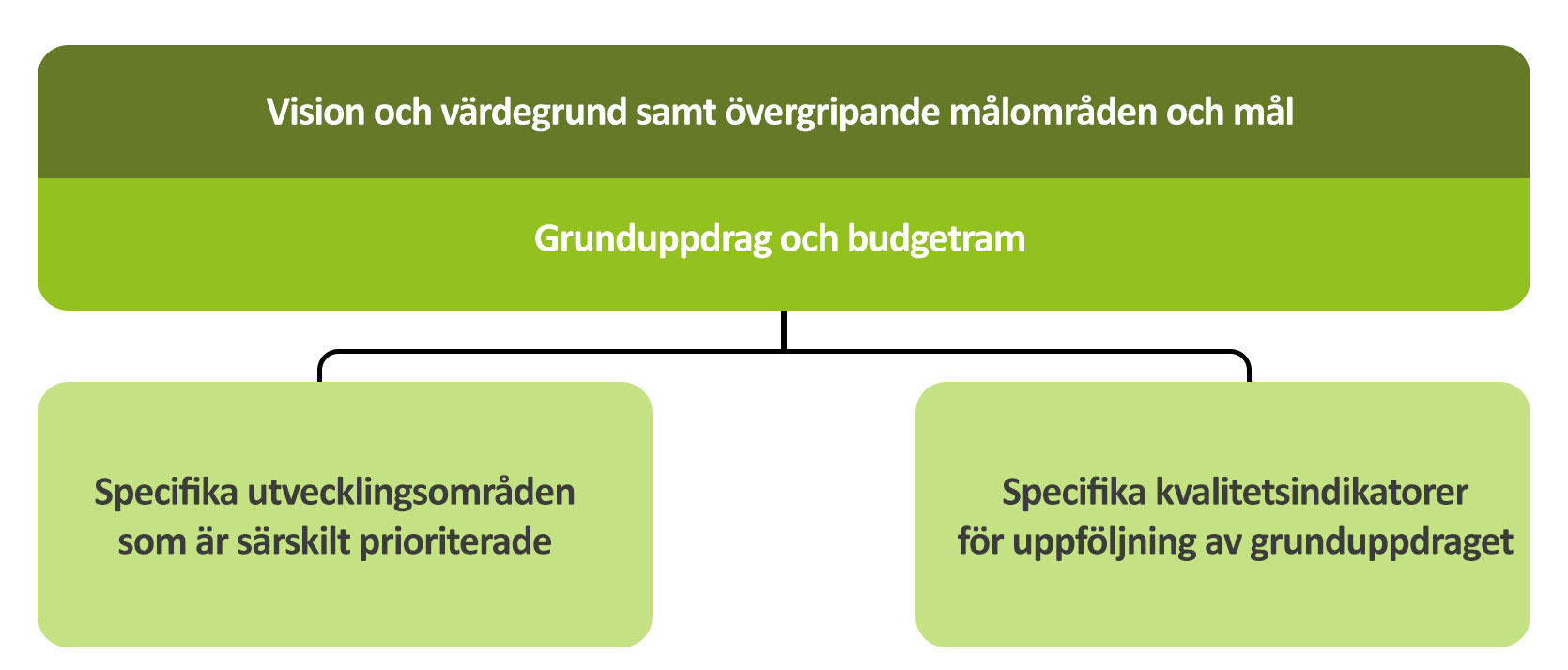 Vision och värdegrund samt övergripande målområden och mål

Grunduppdrag och budgetram

Specifika utvecklingsområden som är särskilt prioriterade

Specifika kvalitetsindikatorer för uppföljning av grunduppdraget